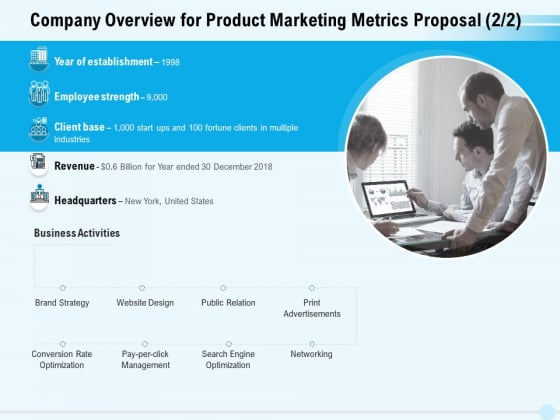 Company Overview for Product Marketing Metrics Proposal (2/2)

Year of establishment – 1998

Employee strength – 9,000

Client base – 1,000 start ups and 100 fortune clients in multiple industries

Revenue - $0.6 Billion for Year ended 30 December 2018

Headquarters – New York, United States

Business Activities

Brand Strategy

Website Design

Public Relation

Print Advertisements

Conversion Rate Optimization

Pay-per-click Management

Search Engine Optimization

Networking